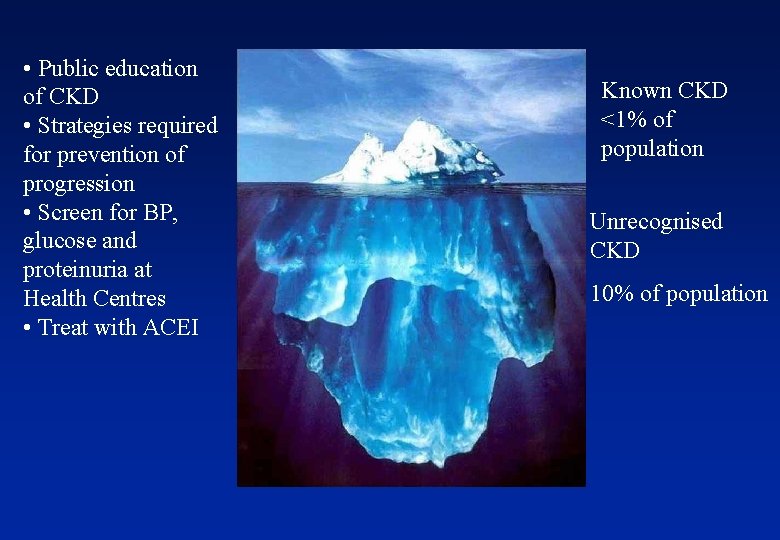 • Public education of CKD
• Strategies required for prevention of progression
• Screen for BP, glucose and proteinuria at Health Centres
• Treat with ACEI

Known CKD <1% of population

Unrecognised CKD

10% of population